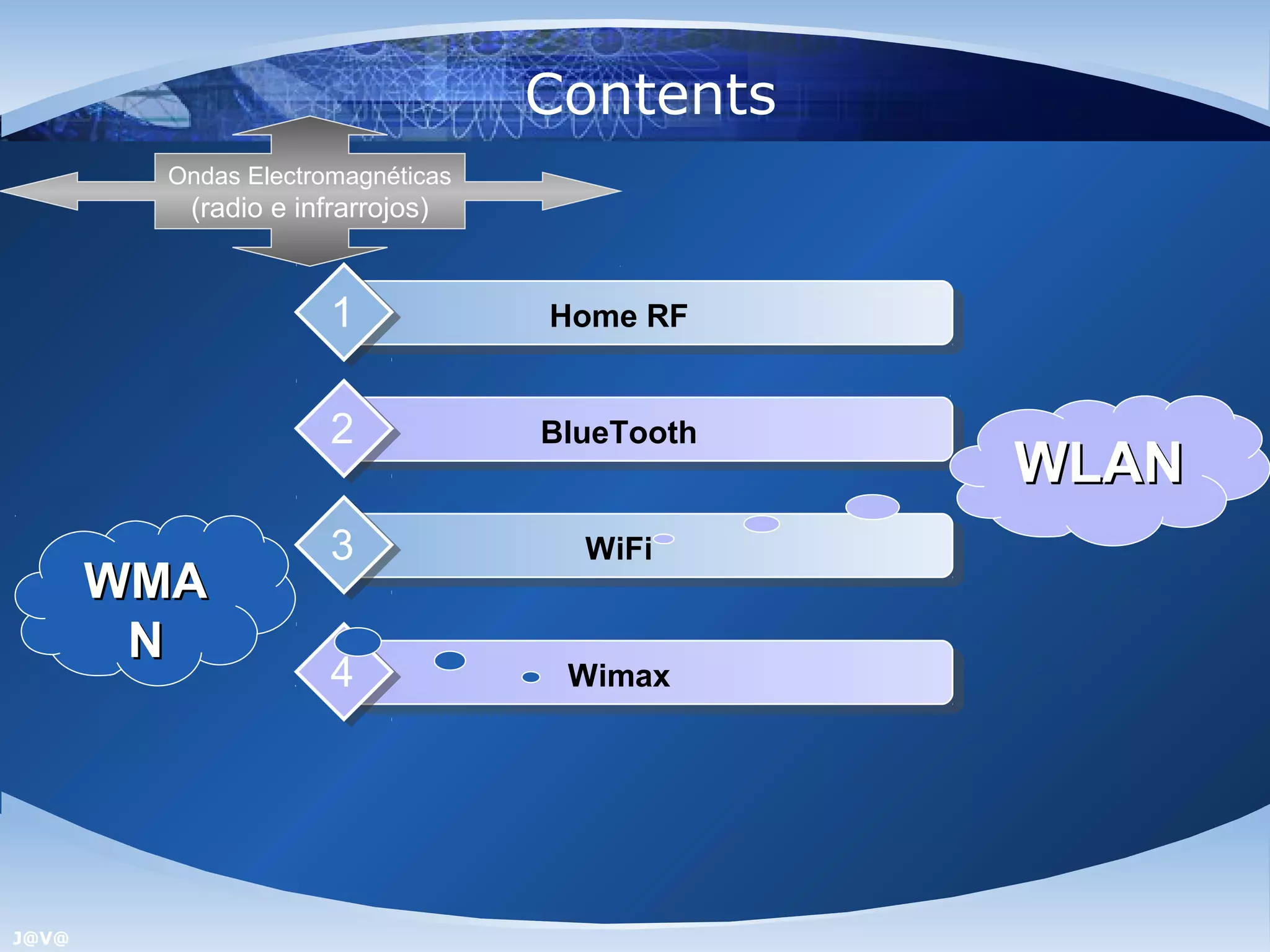 Contents

Ondas Electromagnéticas
(radio e infrarrojos)

1 Home RF

2 BlueTooth

3 WiFi

4 Wimax

WLAN

WMA
N

J@V@